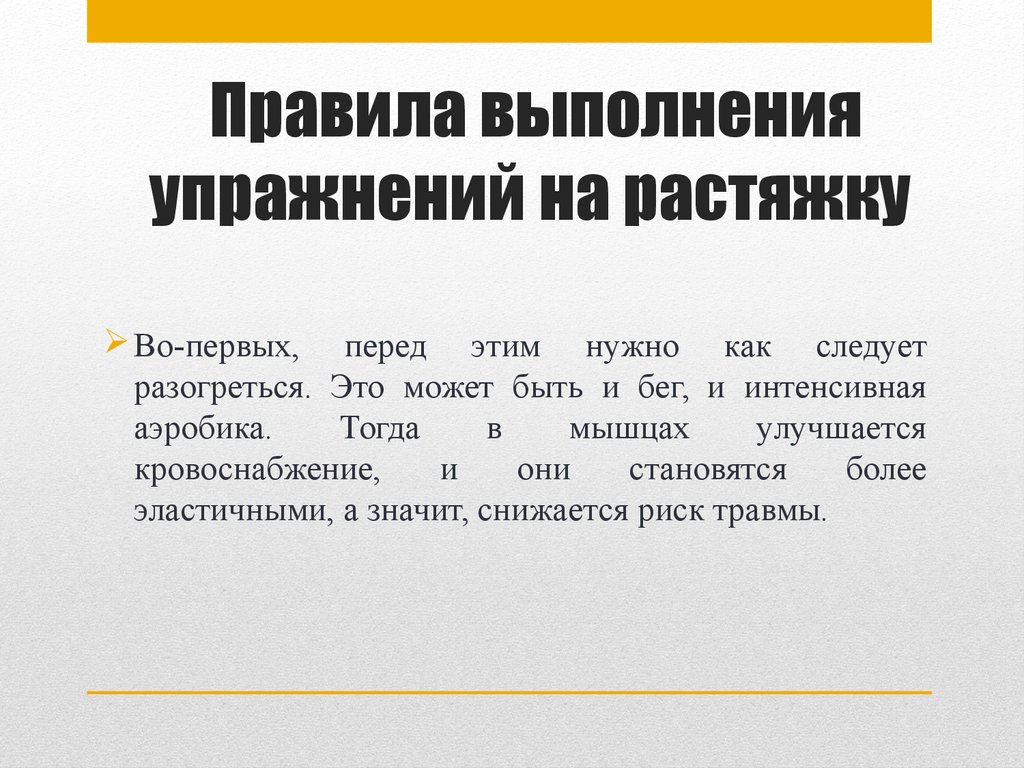 Правила выполнения упражнений на растяжку

Во-первых, перед этим нужно как следует разогреться. Это может быть и бег, и интенсивная аэробика. Тогда в мышцах улучшается кровоснабжение, и они становятся более эластичными, а значит, снижается риск травмы.